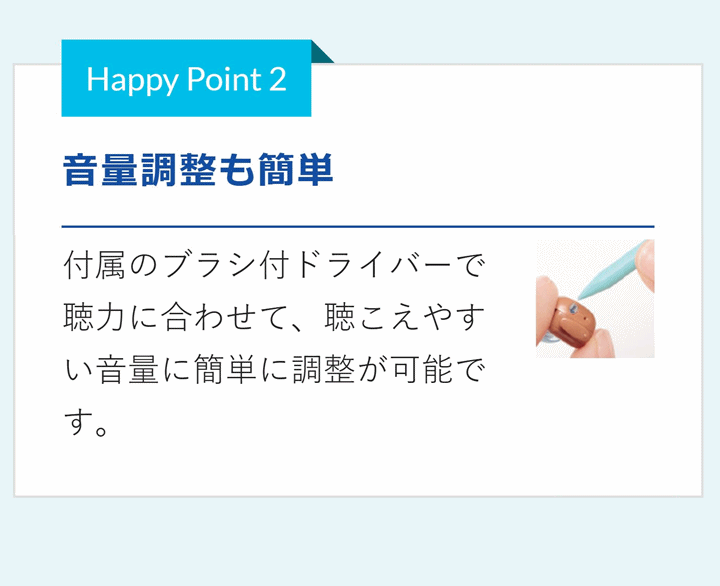 Happy Point 2

音量調整も簡単

付属のブラシ付ドライバーで聴力に合わせて、聴こえやすい音量に簡単に調整が可能です。